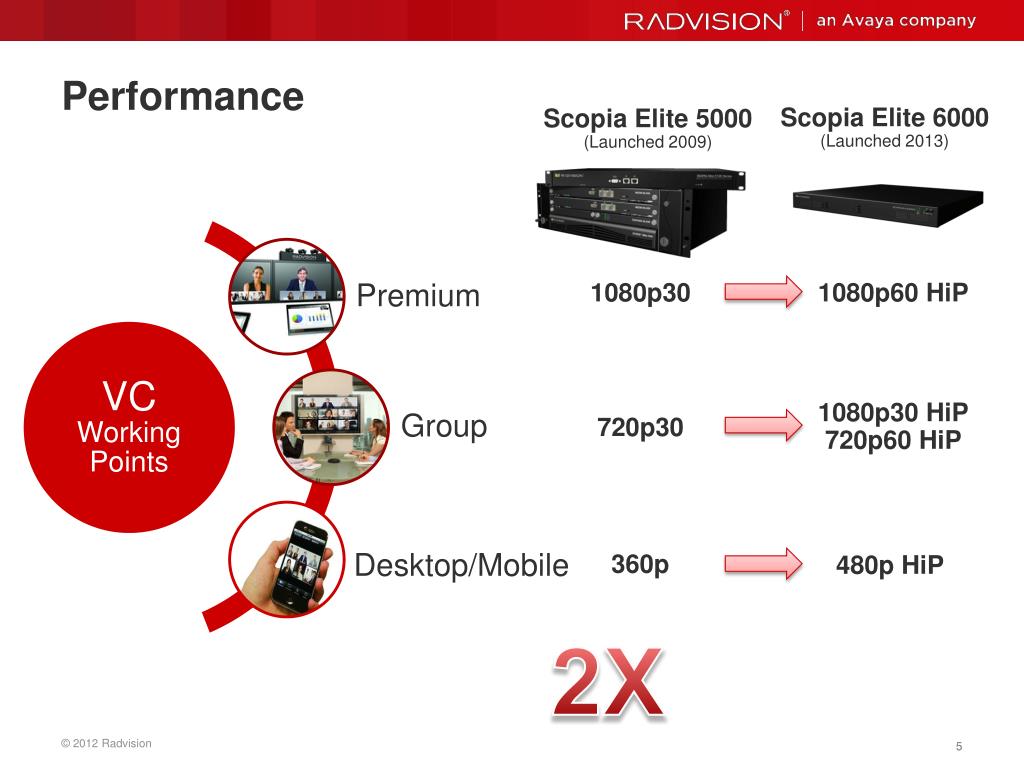 RADVISION® | an Avaya company

Performance

Scopia Elite 5000
(Launched 2009)

Scopia Elite 6000
(Launched 2013)

VC
Working
Points

Premium 1080p30 1080p60 HiP

Group 720p30 1080p30 HiP
720p60 HiP

Desktop/Mobile 360p 480p HiP

2X

© 2012 Radvision

5